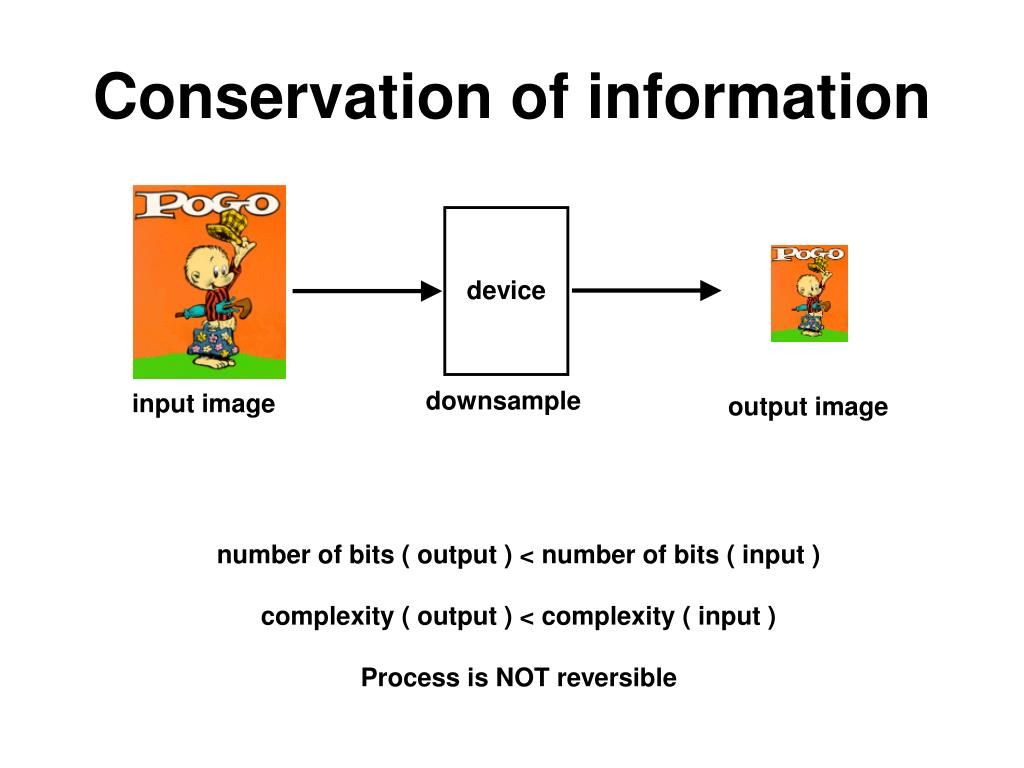 Conservation of information

POGO

device

POGO

input image

downsample

output image

number of bits ( output ) < number of bits ( input )

complexity ( output ) < complexity ( input )

Process is NOT reversible